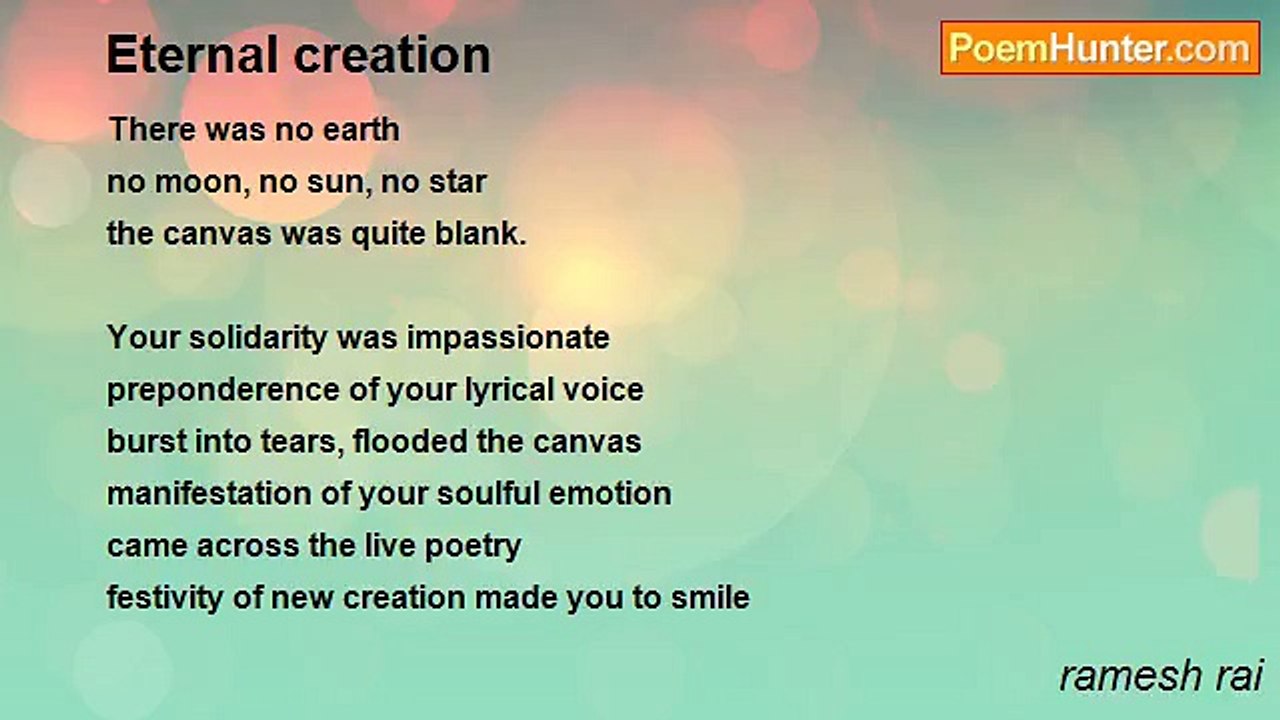 Eternal creation

PoemHunter.com

There was no earth
no moon, no sun, no star
the canvas was quite blank.

Your solidarity was impassionate
preponderence of your lyrical voice
burst into tears, flooded the canvas
manifestation of your soulful emotion
came across the live poetry
festivity of new creation made you to smile

ramesh rai